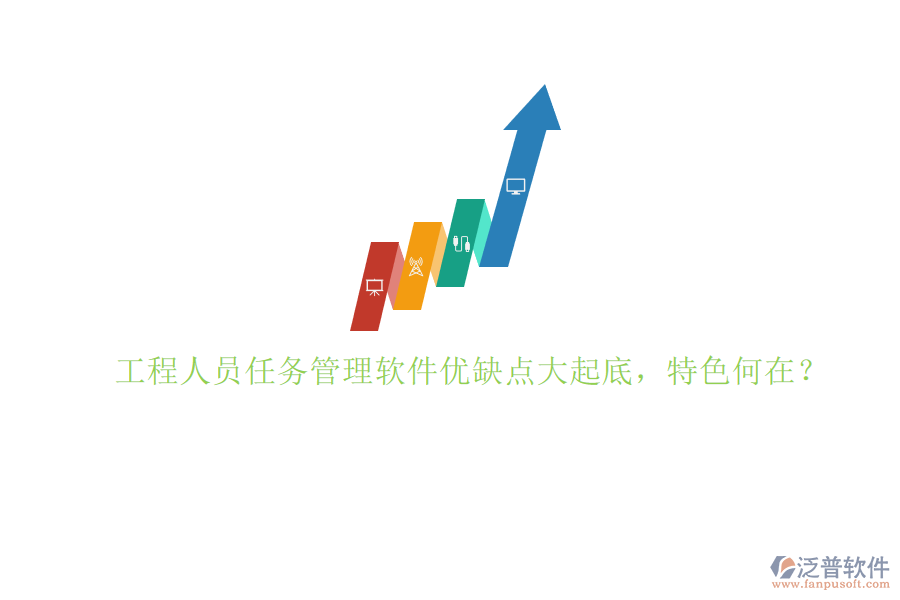 工程人员任务管理软件优缺点大起底，特色何在？

泛普软件
www.fanpusoft.com